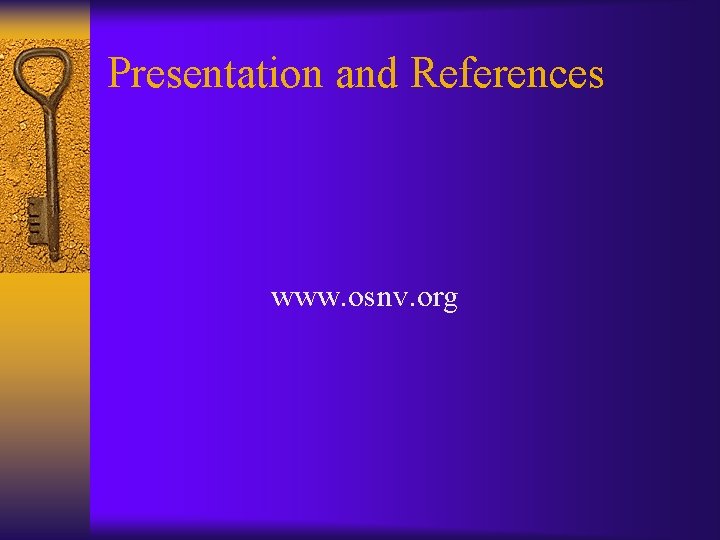 Presentation and References

www.osnv.org